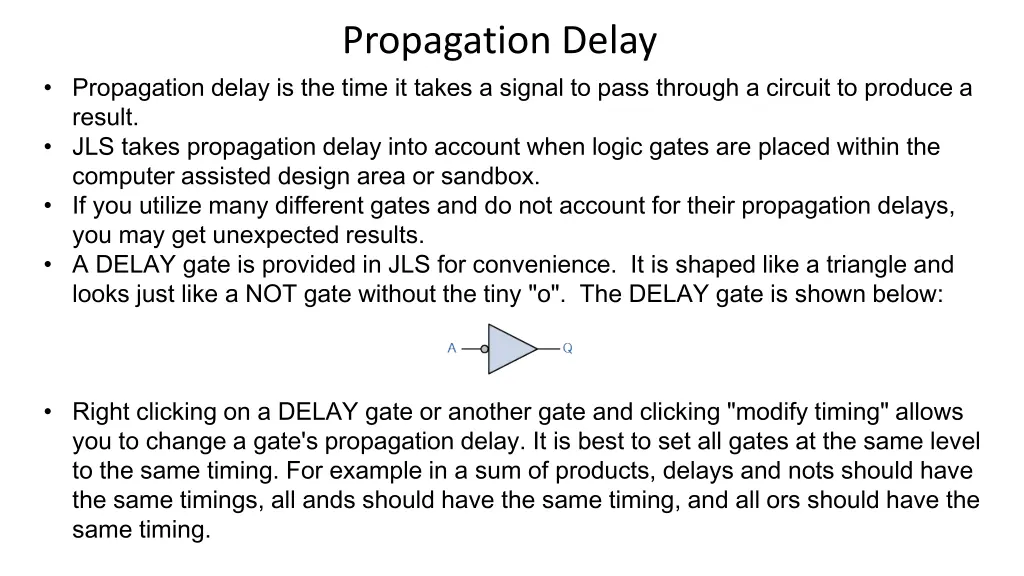 Propagation Delay

• Propagation delay is the time it takes a signal to pass through a circuit to produce a result.
• JLS takes propagation delay into account when logic gates are placed within the computer assisted design area or sandbox.
• If you utilize many different gates and do not account for their propagation delays, you may get unexpected results.
• A DELAY gate is provided in JLS for convenience. It is shaped like a triangle and looks just like a NOT gate without the tiny "o". The DELAY gate is shown below:

A Q

• Right clicking on a DELAY gate or another gate and clicking "modify timing" allows you to change a gate's propagation delay. It is best to set all gates at the same level to the same timing. For example in a sum of products, delays and nots should have the same timings, all ands should have the same timing, and all ors should have the same timing.